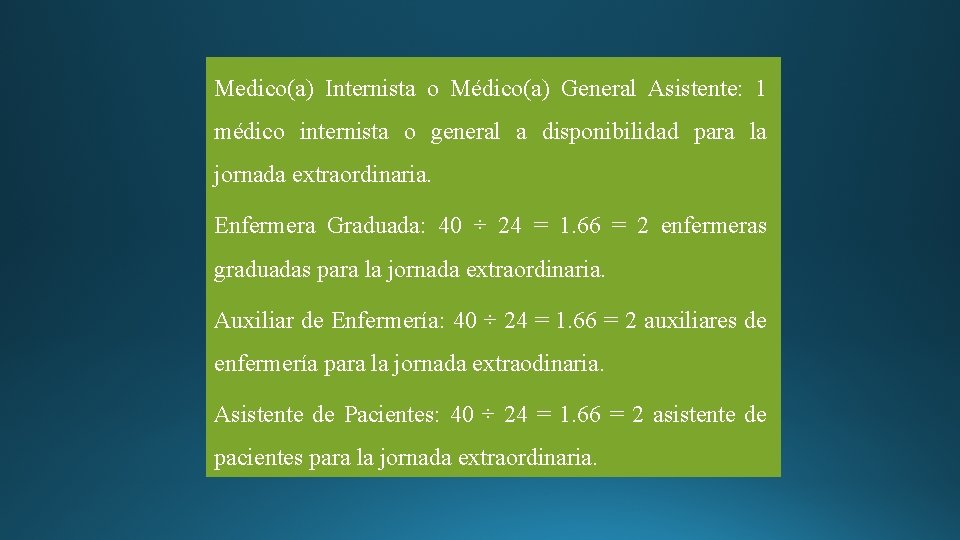 Medico(a) Internista o Médico(a) General Asistente: 1 médico internista o general a disponibilidad para la jornada extraordinaria.

Enfermera Graduada: $40 \div 24 = 1.66 = 2$ enfermeras graduadas para la jornada extraordinaria.

Auxiliar de Enfermería: $40 \div 24 = 1.66 = 2$ auxiliares de enfermería para la jornada extraodinaria.

Asistente de Pacientes: $40 \div 24 = 1.66 = 2$ asistente de pacientes para la jornada extraordinaria.